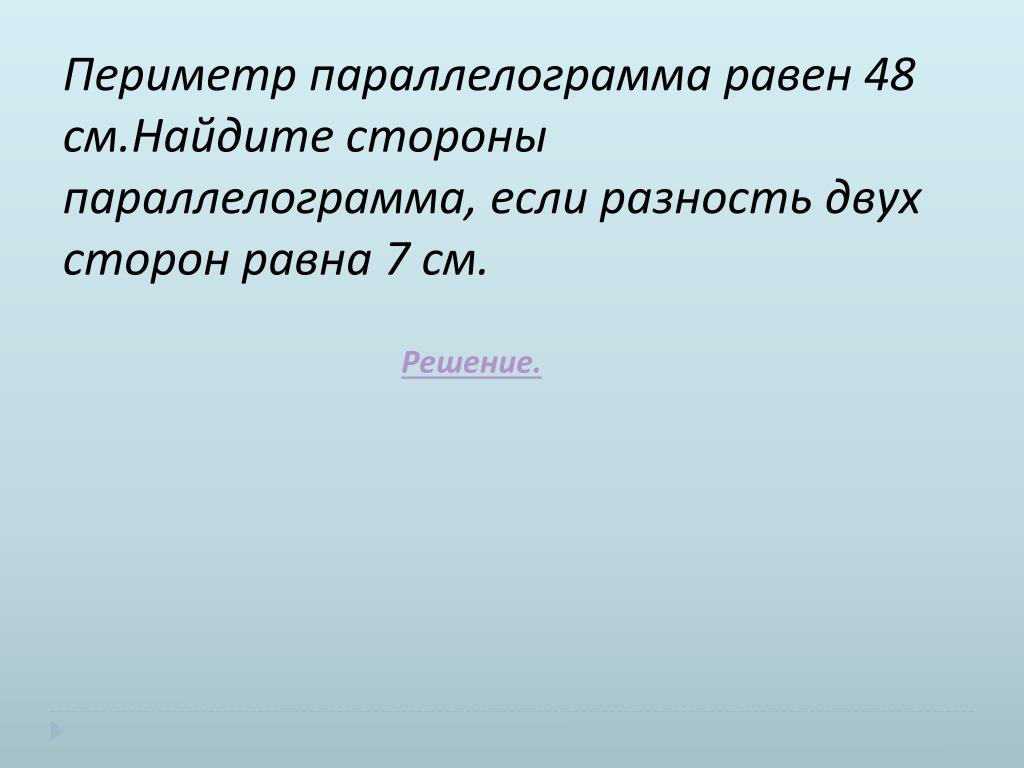 Периметр параллелограмма равен 48 см.Найдите стороны параллелограмма, если разность двух сторон равна 7 см.

Решение.